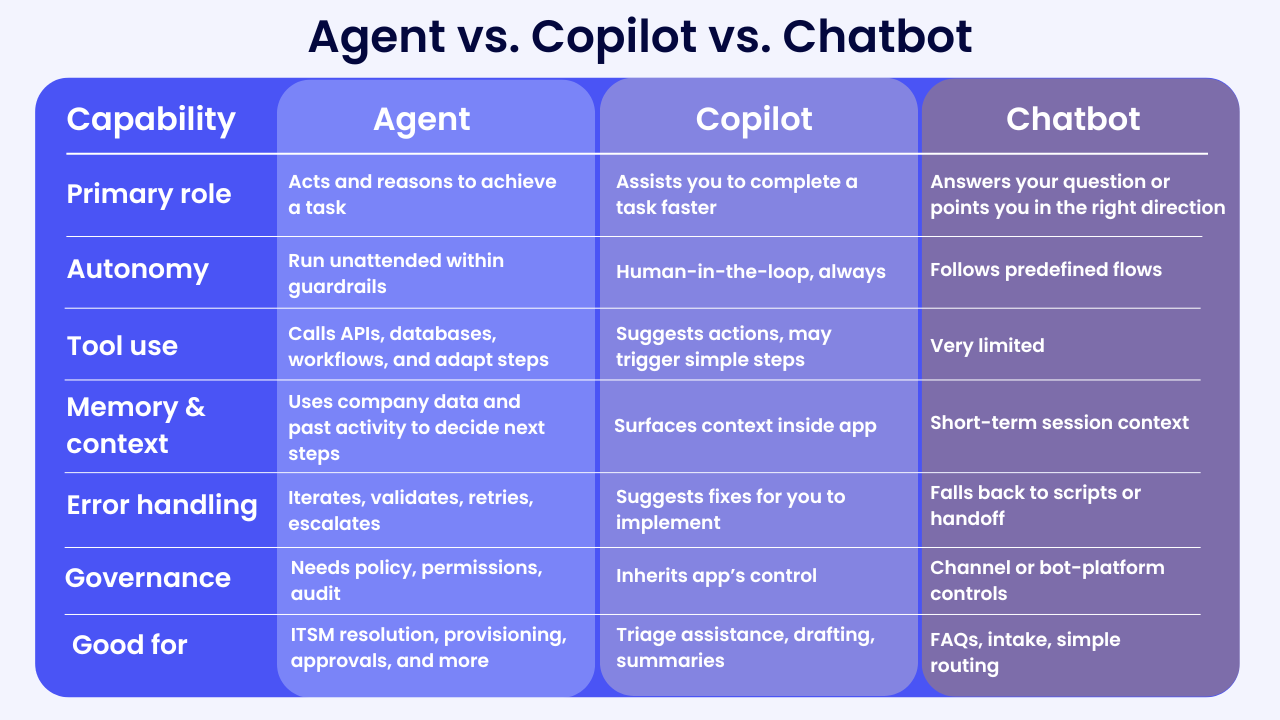 Agent vs. Copilot vs. Chatbot

| Capability | Agent | Copilot | Chatbot |
|---|---|---|---|
| Primary role | Acts and reasons to achieve a task | Assists you to complete a task faster | Answers your question or points you in the right direction |
| Autonomy | Run unattended within guardrails | Human-in-the-loop, always | Follows predefined flows |
| Tool use | Calls APIs, databases, workflows, and adapt steps | Suggests actions, may trigger simple steps | Very limited |
| Memory & context | Uses company data and past activity to decide next steps | Surfaces context inside app | Short-term session context |
| Error handling | Iterates, validates, retries, escalates | Suggests fixes for you to implement | Falls back to scripts or handoff |
| Governance | Needs policy, permissions, audit | Inherits app's control | Channel or bot-platform controls |
| Good for | ITSM resolution, provisioning, approvals, and more | Triage assistance, drafting, summaries | FAQs, intake, simple routing |